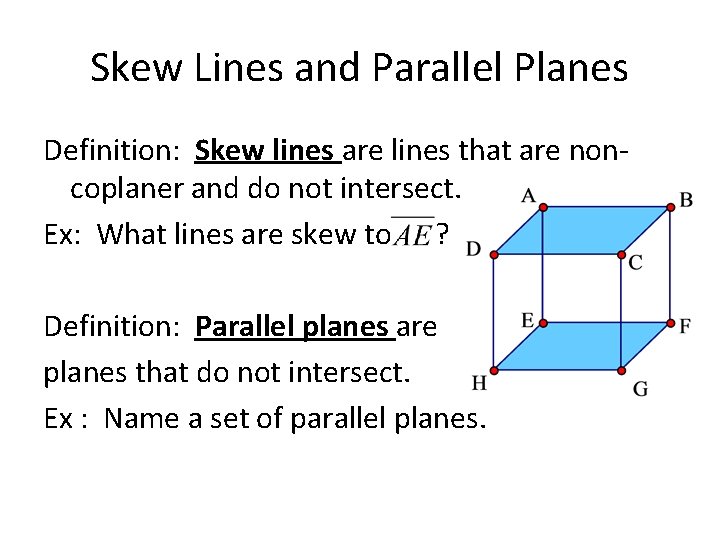 Skew Lines and Parallel Planes

Definition: Skew lines are lines that are non-coplaner and do not intersect.

Ex: What lines are skew to $\overline{AE}$?

Definition: Parallel planes are planes that do not intersect.

Ex : Name a set of parallel planes.

A
B
D
C
E
F
H
G